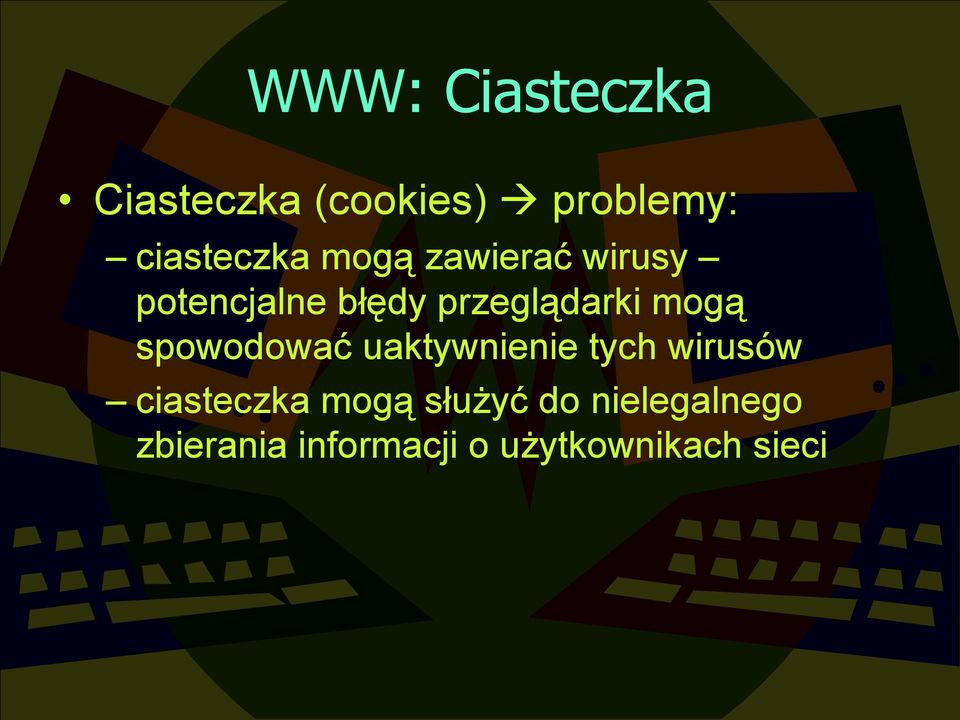 WWW: Ciasteczka

• Ciasteczka (cookies) → problemy:
– ciasteczka mogą zawierać wirusy – potencjalne błędy przeglądarki mogą spowodować uaktywnienie tych wirusów
– ciasteczka mogą służyć do nielegalnego zbierania informacji o użytkownikach sieci